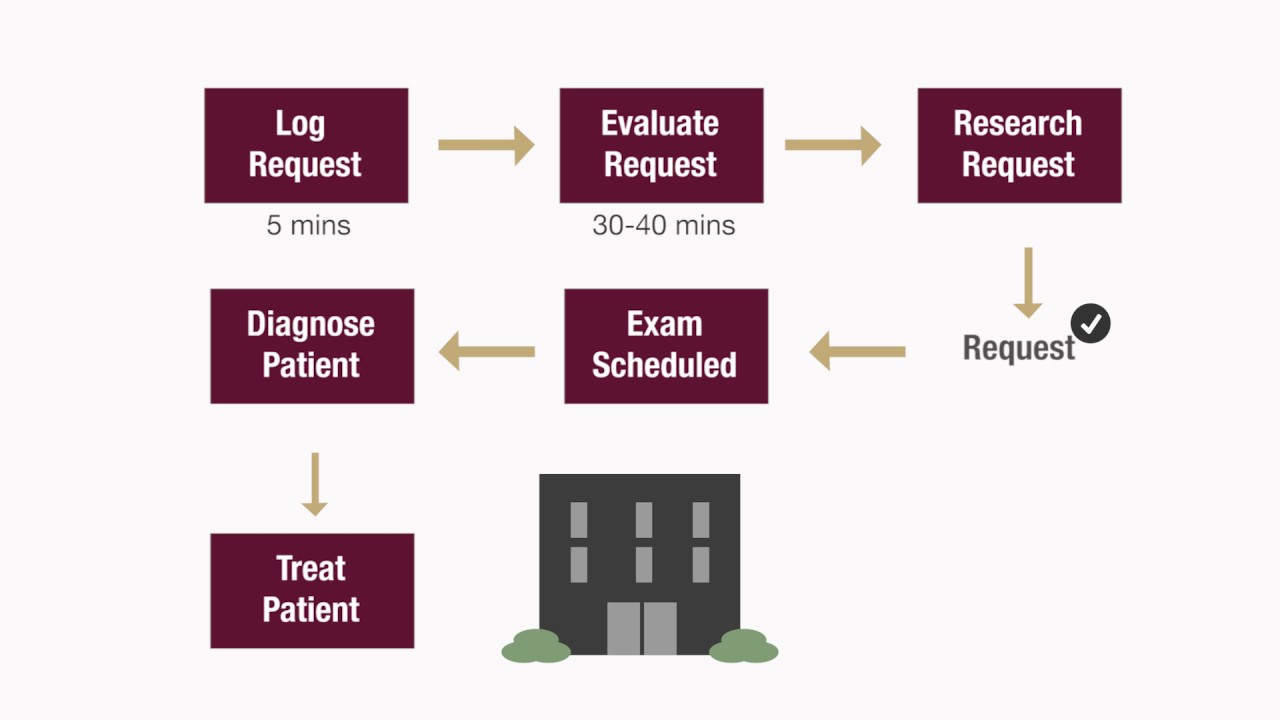 Log Request
5 mins

Evaluate Request
30-40 mins

Research Request

Request

Exam Scheduled

Diagnose Patient

Treat Patient